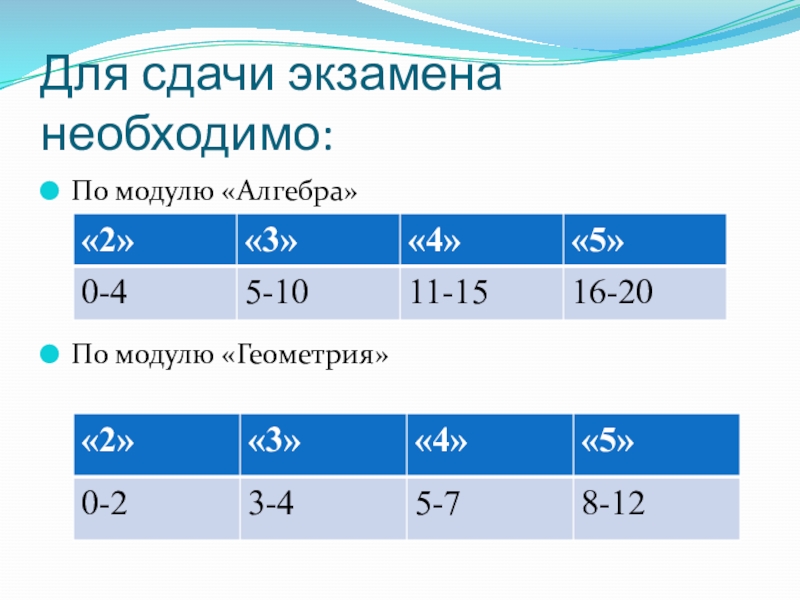 Для сдачи экзамена необходимо:

По модулю «Алгебра»

| «2» | «3» | «4» | «5» |
|---|---|---|---|
| 0-4 | 5-10 | 11-15 | 16-20 |

По модулю «Геометрия»

| «2» | «3» | «4» | «5» |
|---|---|---|---|
| 0-2 | 3-4 | 5-7 | 8-12 |